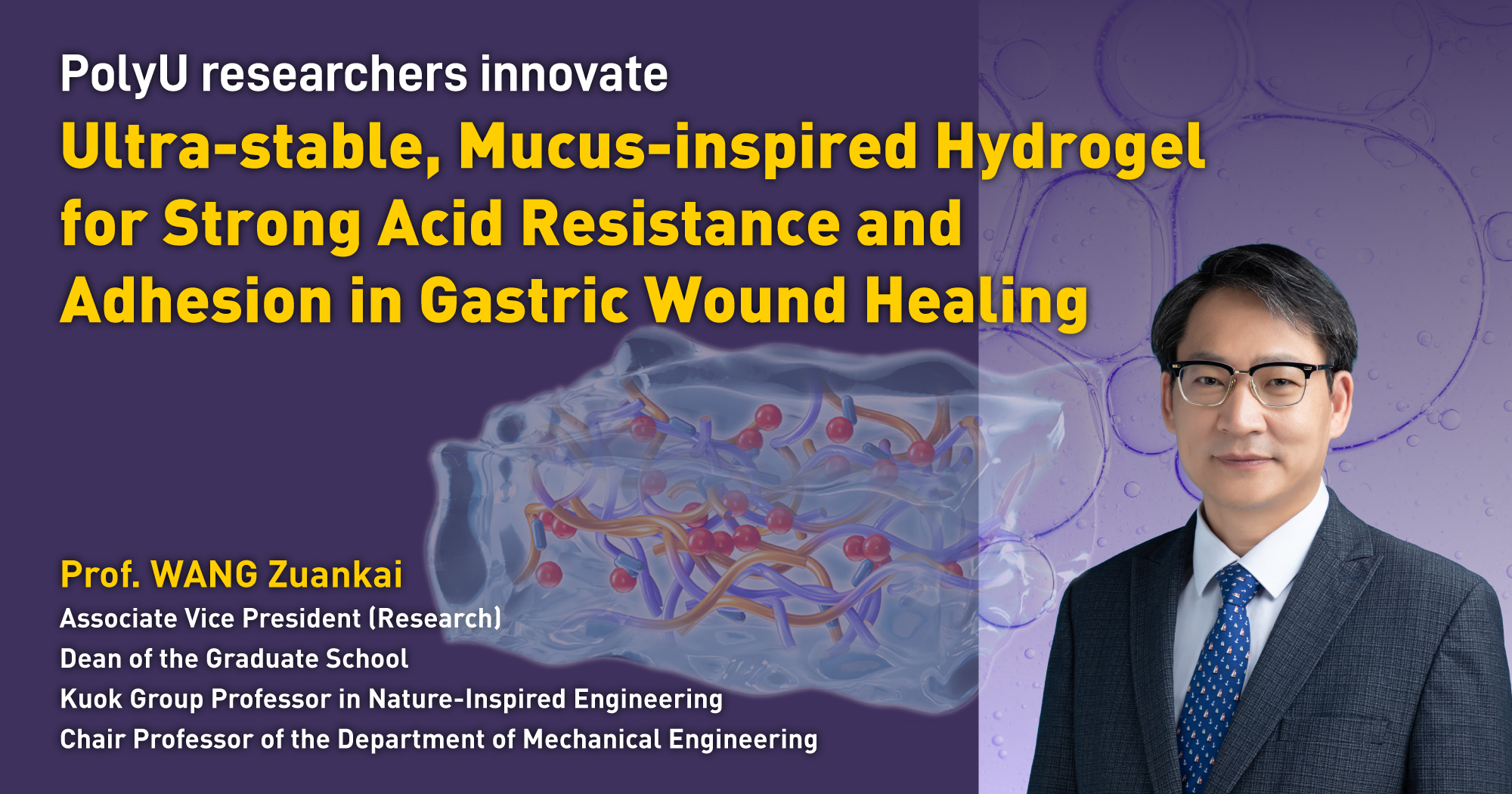 PolyU researchers innovate
Ultra-stable, Mucus-inspired Hydrogel for Strong Acid Resistance and Adhesion in Gastric Wound Healing

Prof. WANG Zuankai
Associate Vice President (Research)
Dean of the Graduate School
Kuok Group Professor in Nature-Inspired Engineering
Chair Professor of the Department of Mechanical Engineering